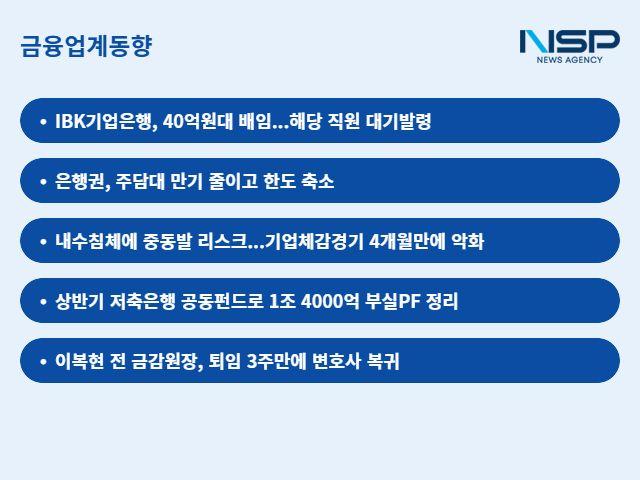 금융업계동향

NSP
NEWS AGENCY

• IBK기업은행, 40억원대 배임...해당 직원 대기발령

• 은행권, 주담대 만기 줄이고 한도 축소

• 내수침체에 중동발 리스크...기업체감경기 4개월만에 악화

• 상반기 저축은행 공동펀드로 1조 4000억 부실PF 정리

• 이복현 전 금감원장, 퇴임 3주만에 변호사 복귀